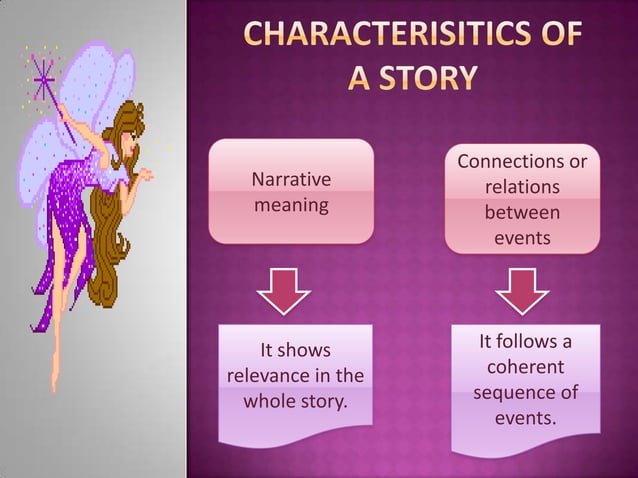 CHARACTERISITICS OF A STORY

Narrative meaning

It shows relevance in the whole story.

Connections or relations between events

It follows a coherent sequence of events.